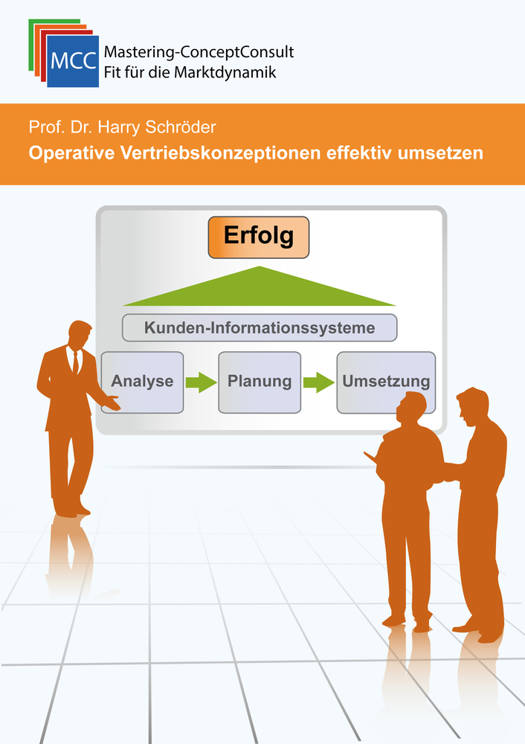 MCC Mastering-ConceptConsult
Fit für die Marktdynamik

Prof. Dr. Harry Schröder
Operative Vertriebskonzeptionen effektiv umsetzen

Erfolg

Kunden-Informationssysteme

Analyse

Planung

Umsetzung